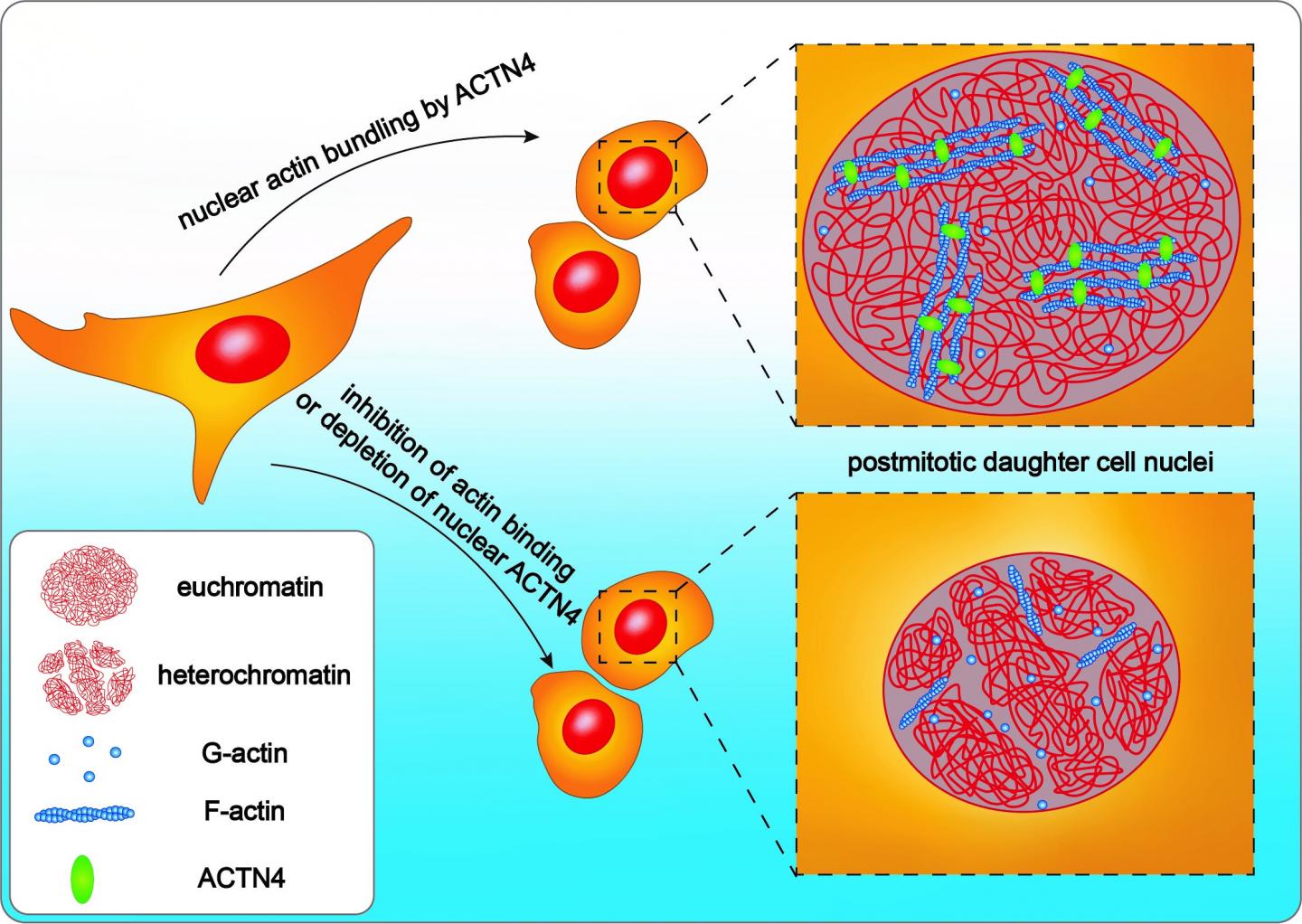 nuclear actin bundling by ACTN4

inhibition of actin binding or depletion of nuclear ACTN4

postmitotic daughter cell nuclei

euchromatin

heterochromatin

G-actin

F-actin

ACTN4